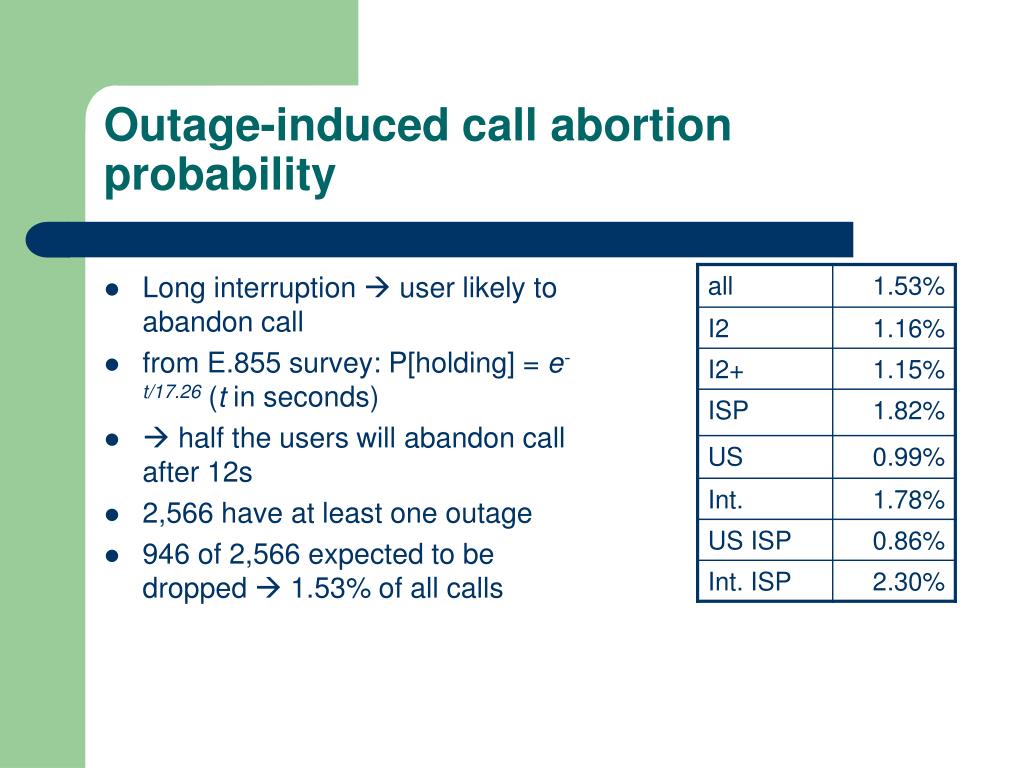 Outage-induced call abortion probability

- Long interruption → user likely to abandon call
- from E.855 survey: P[holding] = $e^{-t/17.26}$ ($t$ in seconds)
- → half the users will abandon call after 12s
- 2,566 have at least one outage
- 946 of 2,566 expected to be dropped → 1.53% of all calls

| all | 1.53% |
|---|---|
| I2 | 1.16% |
| I2+ | 1.15% |
| ISP | 1.82% |
| US | 0.99% |
| Int. | 1.78% |
| US ISP | 0.86% |
| Int. ISP | 2.30% |